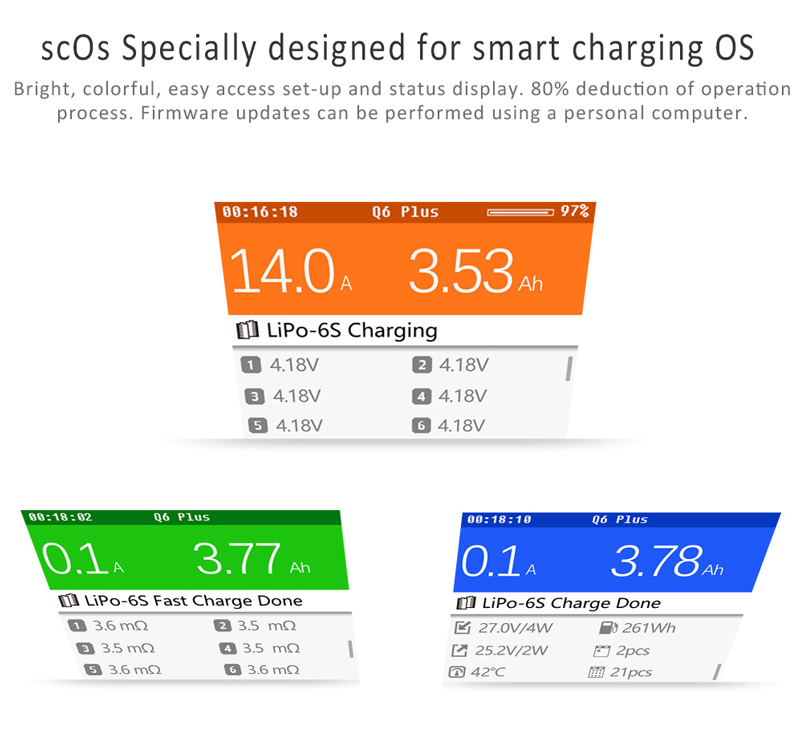 scOs Specially designed for smart charging OS

Bright, colorful, easy access set-up and status display. 80% deduction of operation process. Firmware updates can be performed using a personal computer.

00:16:18 Q6 Plus 97%

14.0 A 3.53 Ah

LiPo-6S Charging

1 4.18V
2 4.18V
3 4.18V
4 4.18V
5 4.18V
6 4.18V

00:18:02 Q6 Plus

0.1 A 3.77 Ah

LiPo-6S Fast Charge Done

1 3.6 mΩ
2 3.5 mΩ
3 3.5 mΩ
4 3.5 mΩ
5 3.6 mΩ
6 3.6 mΩ

00:18:10 Q6 Plus

0.1 A 3.78 Ah

LiPo-6S Charge Done

27.0V/4W
261Wh
25.2V/2W
2pcs
42°C
21pcs